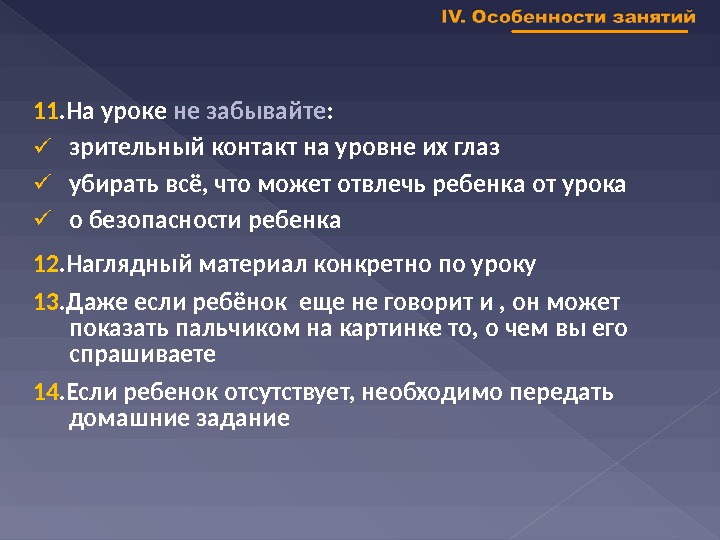 IV. Особенности занятий

11.На уроке не забывайте:

✓ зрительный контакт на уровне их глаз

✓ убирать всё, что может отвлечь ребенка от урока

✓ о безопасности ребенка

12.Наглядный материал конкретно по уроку

13.Даже если ребёнок еще не говорит и , он может показать пальчиком на картинке то, о чем вы его спрашиваете

14.Если ребенок отсутствует, необходимо передать домашние задание